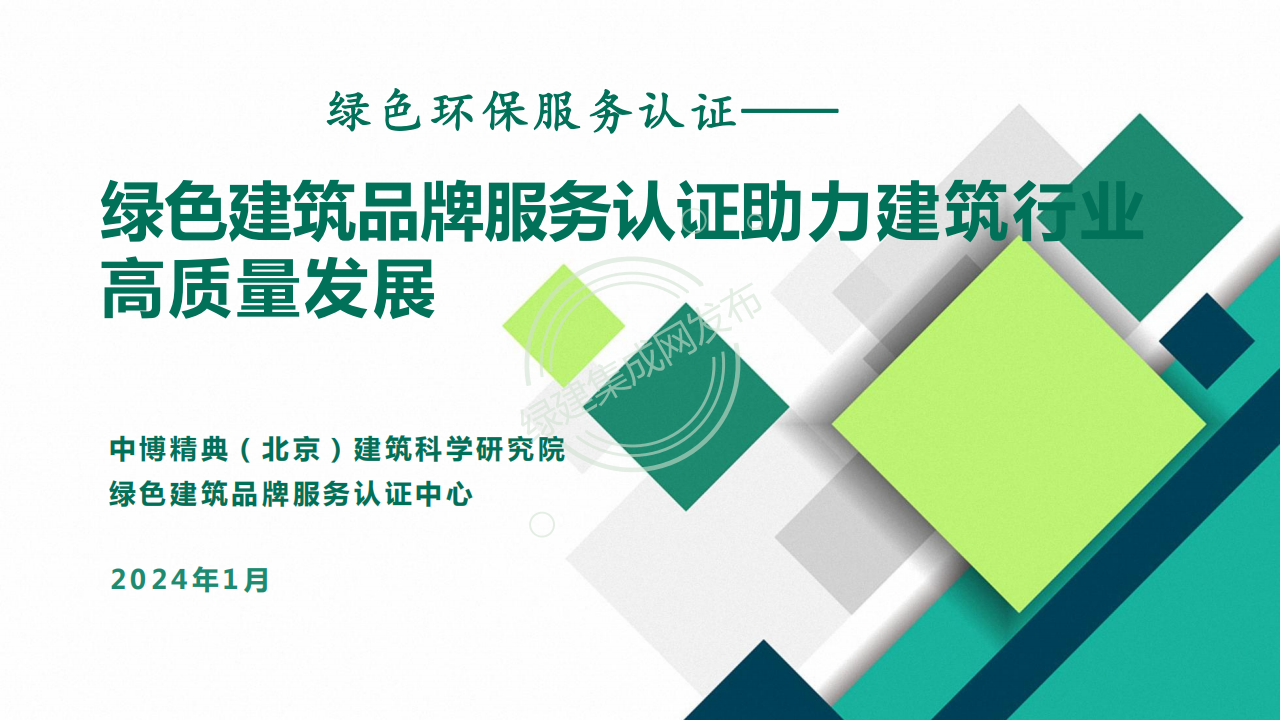 绿色环保服务认证——

绿色建筑品牌服务认证助力建筑行业高质量发展

绿建集成网发布

中博精典（北京）建筑科学研究院
绿色建筑品牌服务认证中心

2024年1月